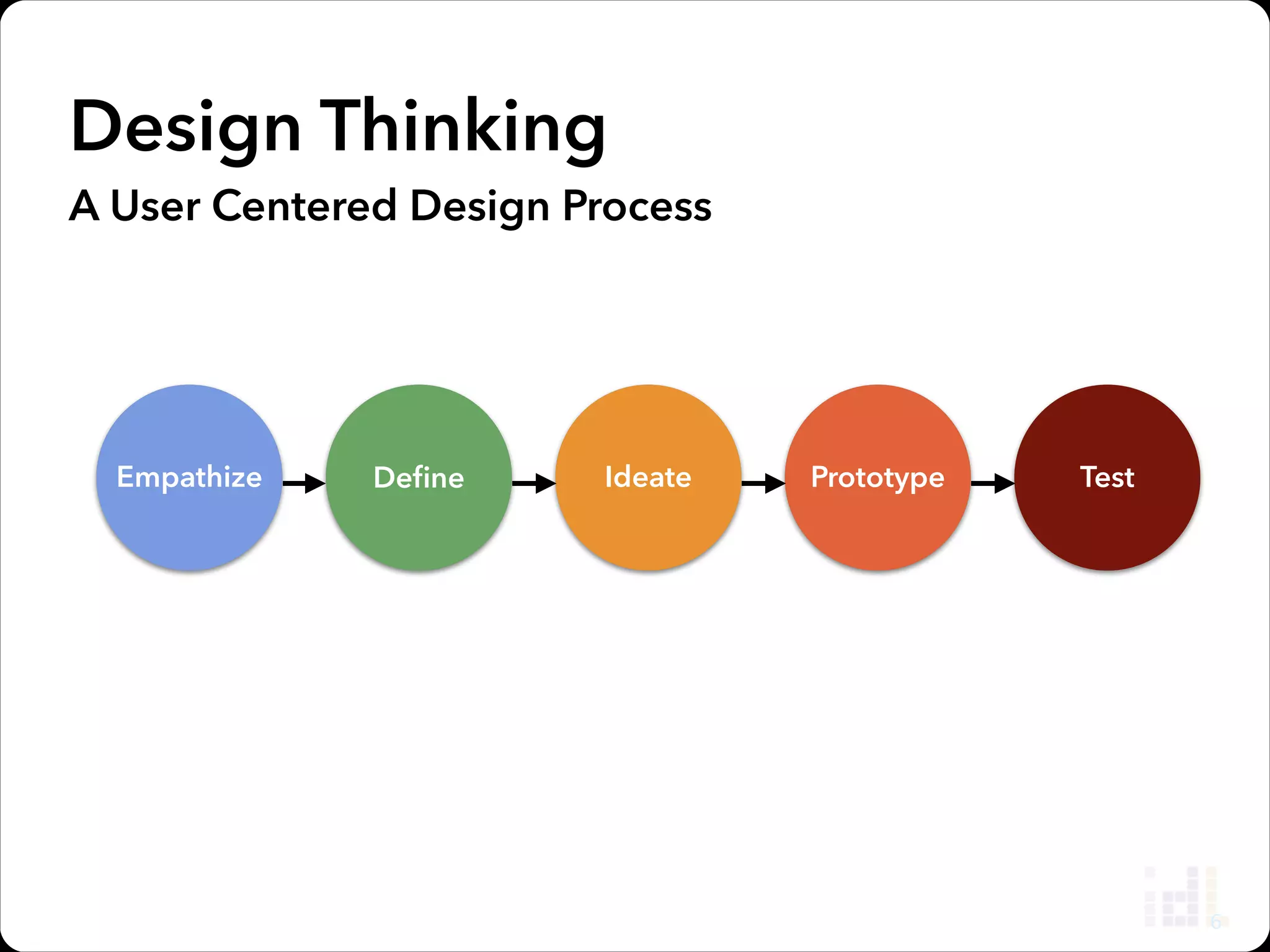 Design Thinking

A User Centered Design Process

Empathize Define Ideate Prototype Test

6